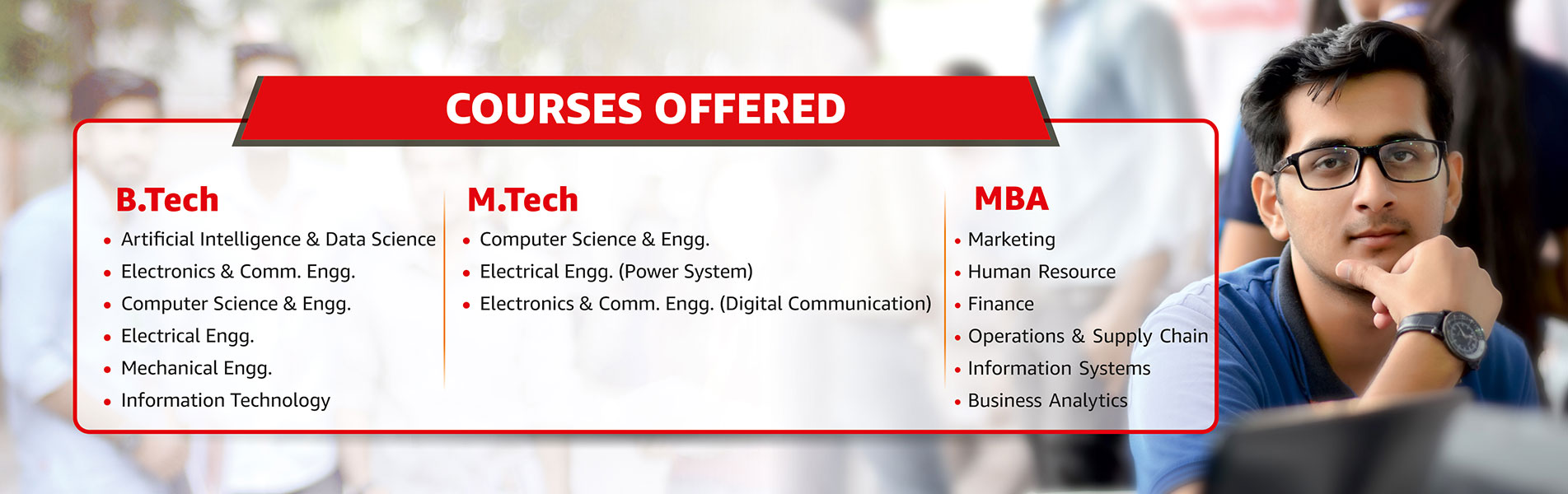 COURSES OFFERED

B.Tech
• Artificial Intelligence & Data Science
• Electronics & Comm. Engg.
• Computer Science & Engg.
• Electrical Engg.
• Mechanical Engg.
• Information Technology

M.Tech
• Computer Science & Engg.
• Electrical Engg. (Power System)
• Electronics & Comm. Engg. (Digital Communication)

MBA
• Marketing
• Human Resource
• Finance
• Operations & Supply Chain
• Information Systems
• Business Analytics